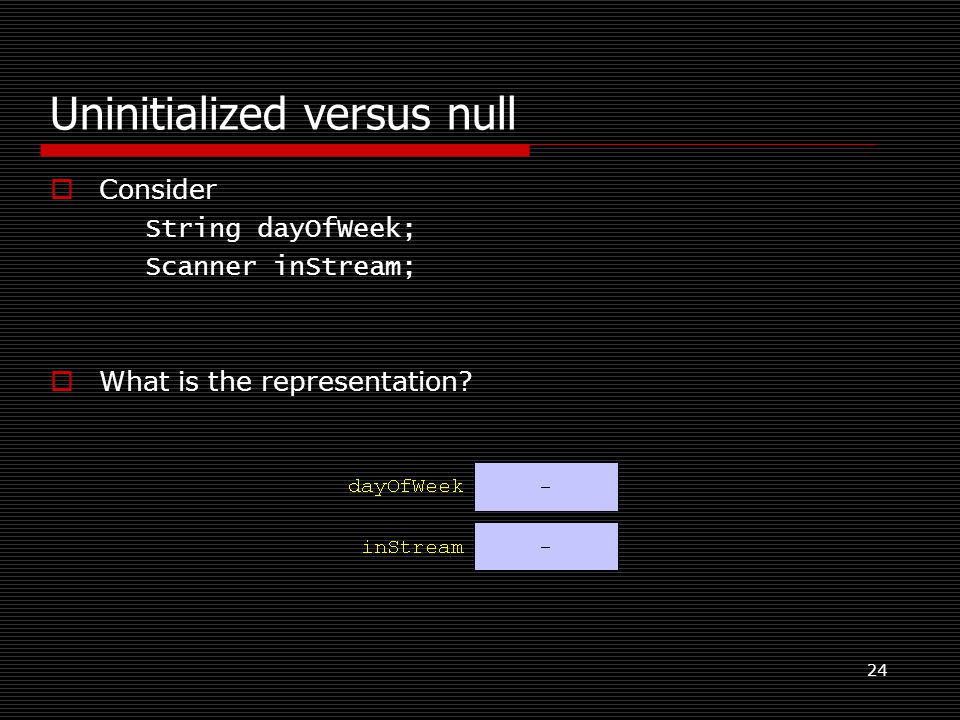 Uninitialized versus null

Consider
String dayOfWeek;
Scanner inStream;

What is the representation?

dayOfWeek -
inStream -

24